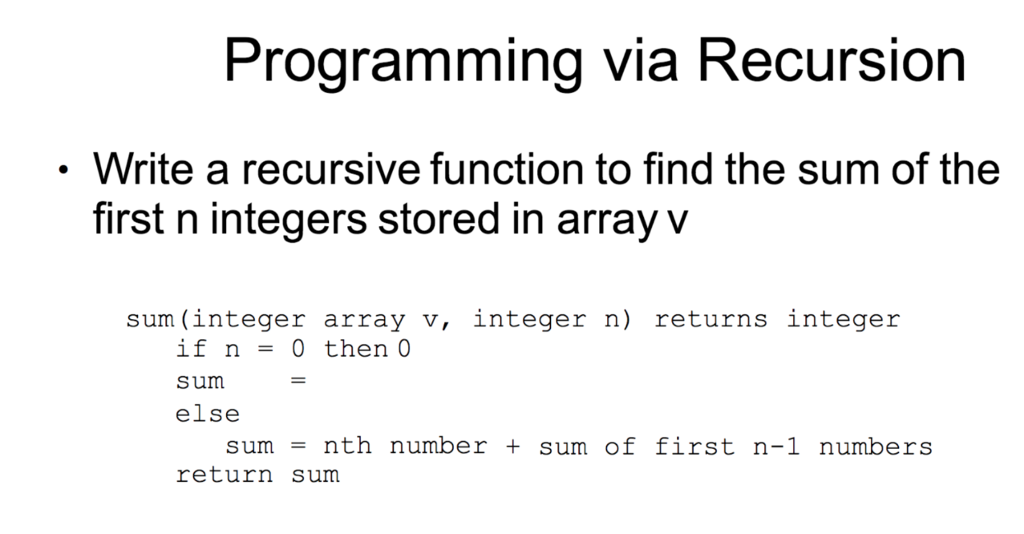 Programming via Recursion

• Write a recursive function to find the sum of the first n integers stored in array v

sum(integer array v, integer n) returns integer
if n = 0 then 0
sum =
else
sum = nth number + sum of first n-1 numbers
return sum